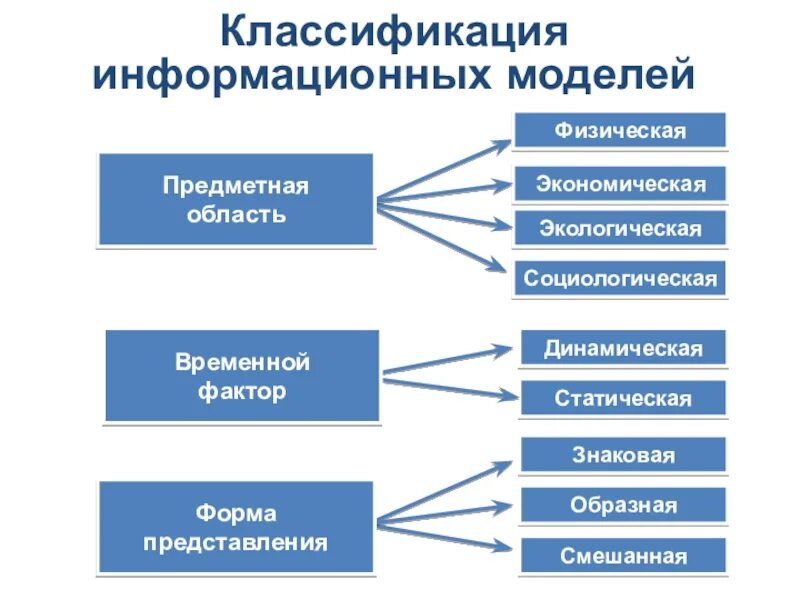 Классификация информационных моделей

Предметная область

Физическая

Экономическая

Экологическая

Социологическая

Временной фактор

Динамическая

Статическая

Форма представления

Знаковая

Образная

Смешанная